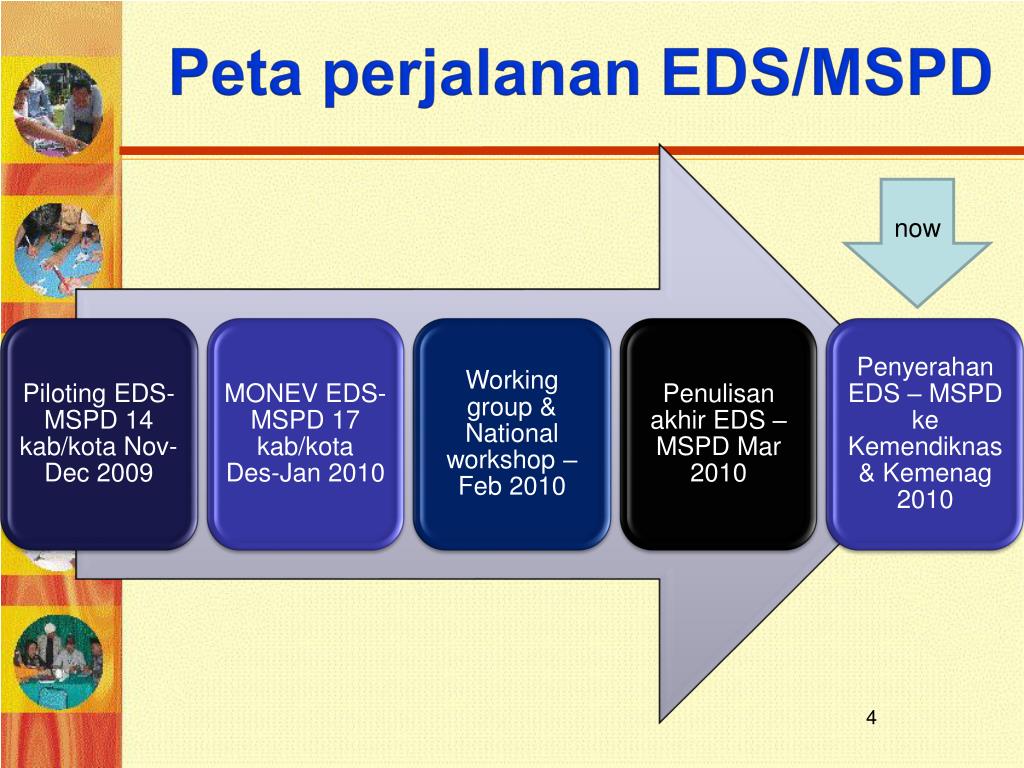 Peta perjalanan EDS/MSPD

now

Piloting EDS-MSPD 14 kab/kota Nov-Dec 2009

MONEV EDS-MSPD 17 kab/kota Des-Jan 2010

Working group & National workshop – Feb 2010

Penulisan akhir EDS – MSPD Mar 2010

Penyerahan EDS – MSPD ke Kemendiknas & Kemenag 2010

4